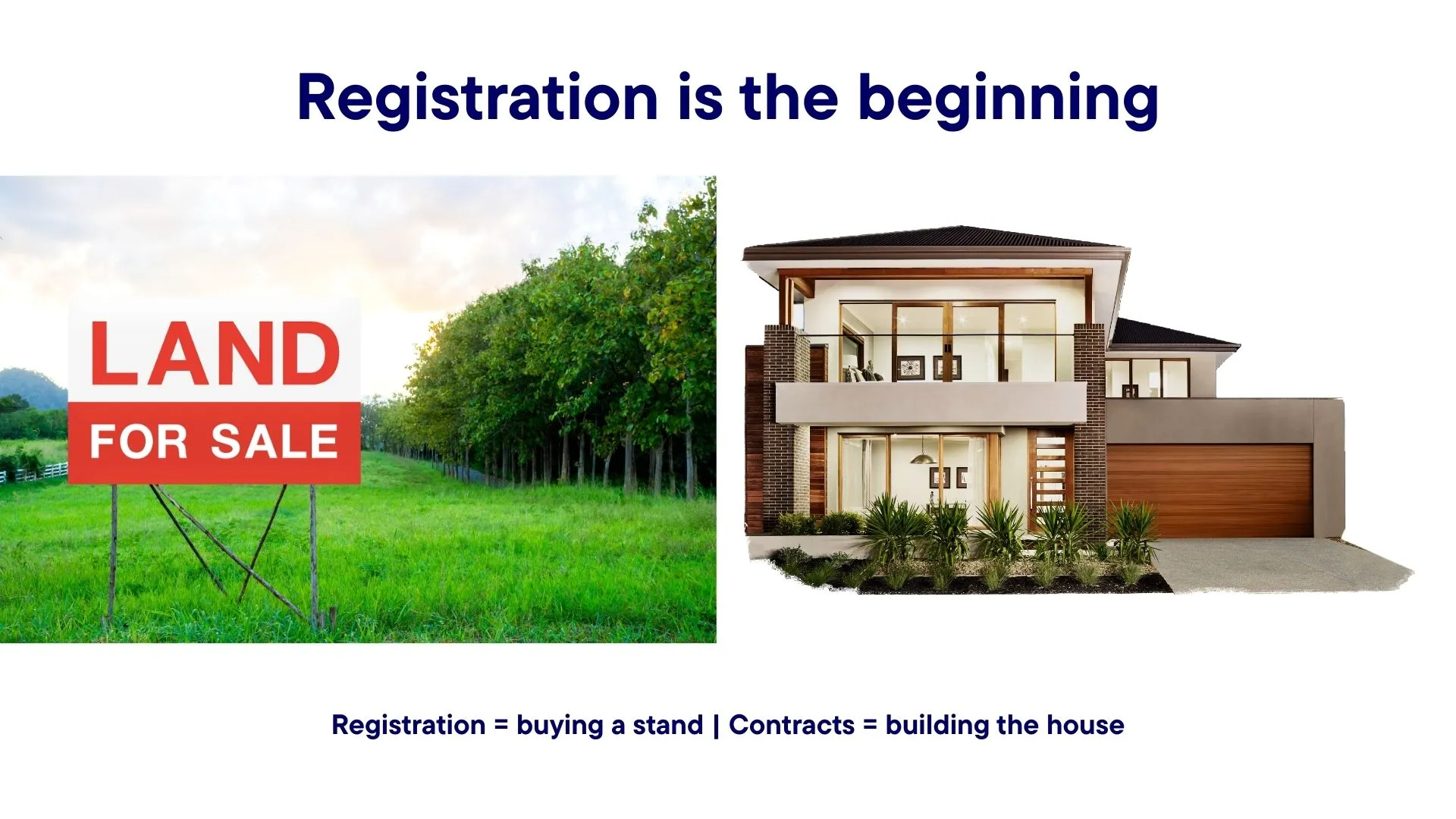 Registration is the beginning

LAND
FOR SALE

Registration = buying a stand | Contracts = building the house